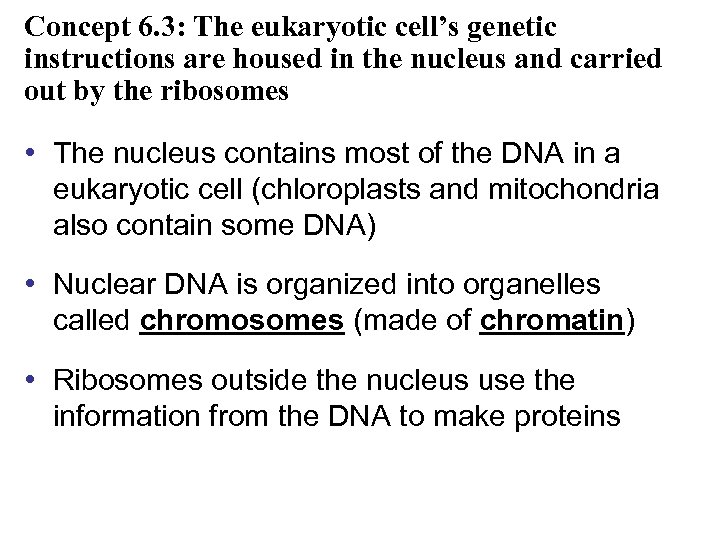 Concept 6.3: The eukaryotic cell's genetic instructions are housed in the nucleus and carried out by the ribosomes

• The nucleus contains most of the DNA in a eukaryotic cell (chloroplasts and mitochondria also contain some DNA)

• Nuclear DNA is organized into organelles called chromosomes (made of chromatin)

• Ribosomes outside the nucleus use the information from the DNA to make proteins